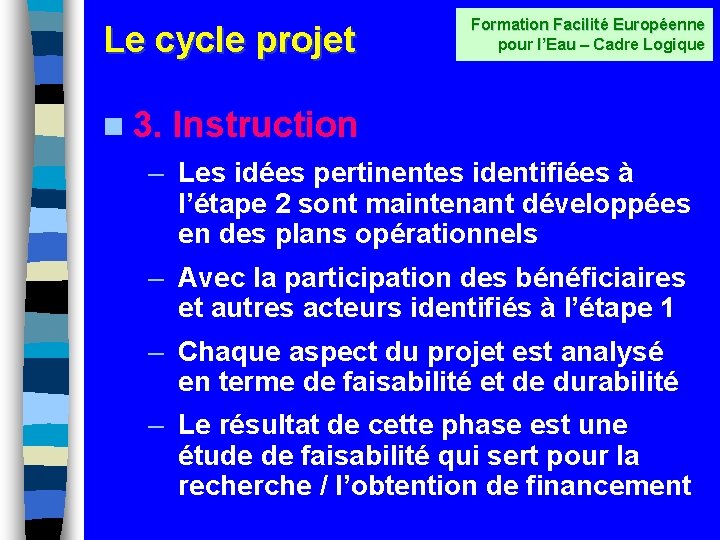 Le cycle projet

Formation Facilité Européenne pour l'Eau – Cadre Logique

3. Instruction

– Les idées pertinentes identifiées à l'étape 2 sont maintenant développées en des plans opérationnels

– Avec la participation des bénéficiaires et autres acteurs identifiés à l'étape 1

– Chaque aspect du projet est analysé en terme de faisabilité et de durabilité

– Le résultat de cette phase est une étude de faisabilité qui sert pour la recherche / l'obtention de financement